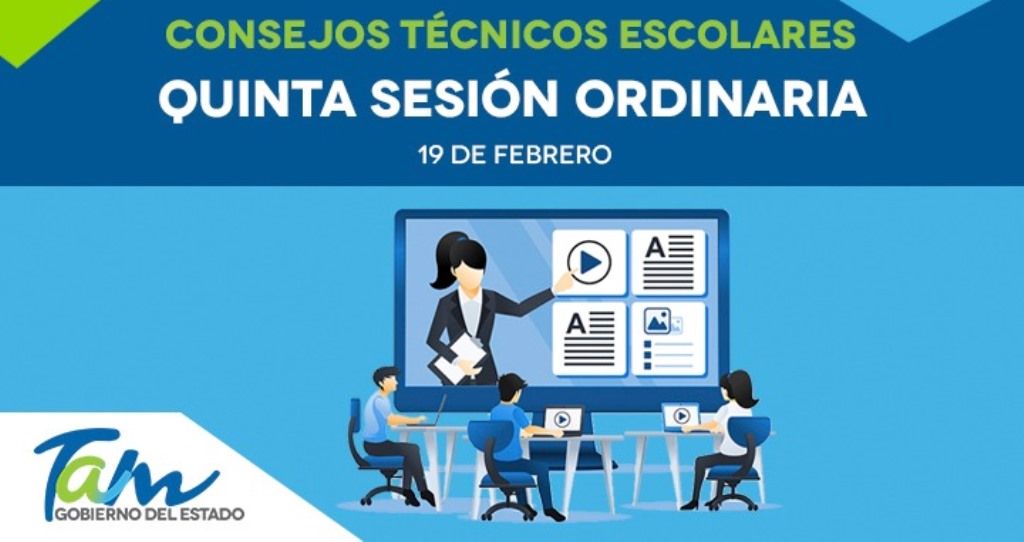 CONSEJOS TÉCNICOS ESCOLARES
QUINTA SESIÓN ORDINARIA
19 DE FEBRERO

A

A

Tam
GOBIERNO DEL ESTADO